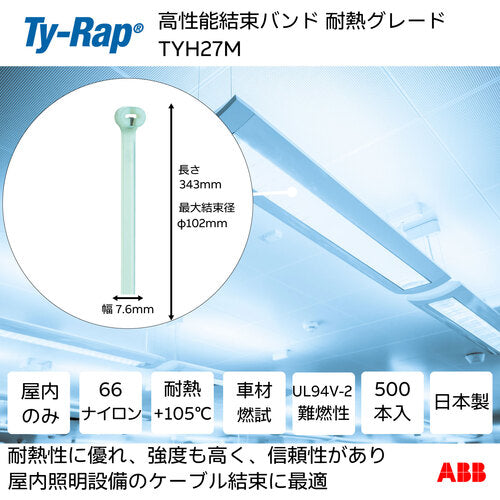 Ty-Rap®

高性能結束バンド 耐熱グレード
TYH27M

長さ
343mm

最大結束径
ϕ102mm

幅 7.6mm

屋内のみ

66
ナイロン

耐熱
+105℃

車材
燃試

UL94V-2
難燃性

500
本入

日本製

耐熱性に優れ、強度も高く、信頼性があり
屋内照明設備のケーブル結束に最適

ABB